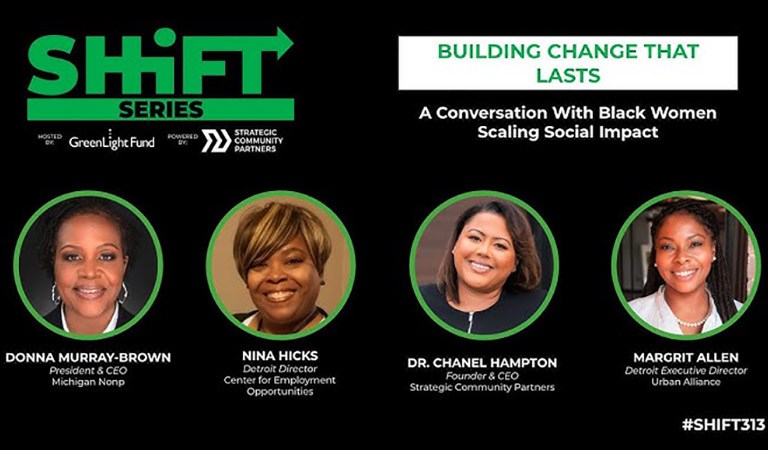 SHiFT SERIES

HOSTED BY: GreenLight Fund POWERED BY: STRATEGIC COMMUNITY PARTNERS

BUILDING CHANGE THAT LASTS

A Conversation With Black Women Scaling Social Impact

DONNA MURRAY-BROWN
President & CEO
Michigan Nonp

NINA HICKS
Detroit Director
Center for Employment Opportunities

DR. CHANEL HAMPTON
Founder & CEO
Strategic Community Partners

MARGRIT ALLEN
Detroit Executive Director
Urban Alliance

#SHIFT313